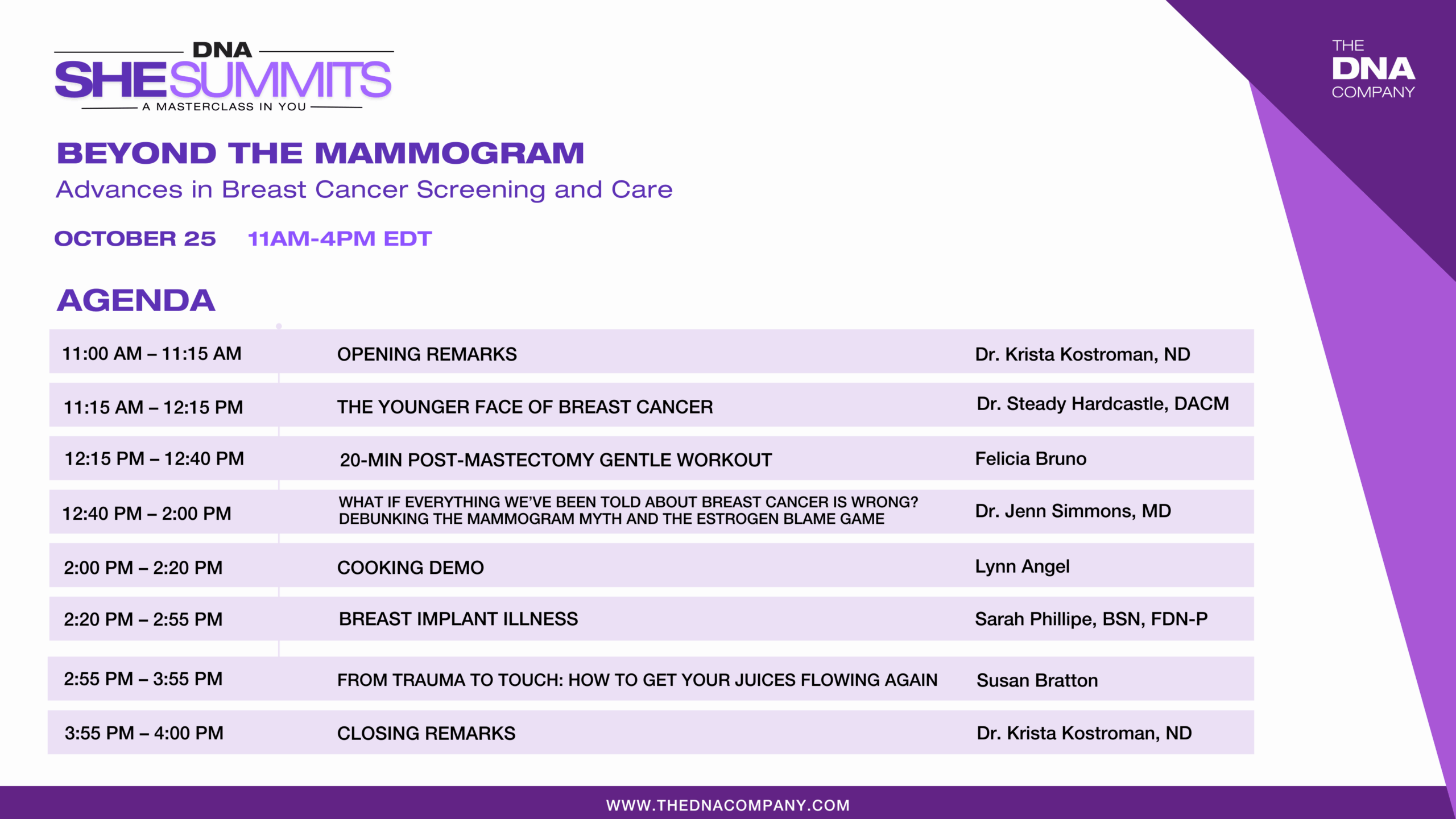 DNA
SHESUMMITS
A MASTERCLASS IN YOU

THE DNA COMPANY

BEYOND THE MAMMOGRAM
Advances in Breast Cancer Screening and Care

OCTOBER 25 11AM-4PM EDT

AGENDA

| | | |
|---|---|---|
| 11:00 AM – 11:15 AM | OPENING REMARKS | Dr. Krista Kostroman, ND |
| 11:15 AM – 12:15 PM | THE YOUNGER FACE OF BREAST CANCER | Dr. Steady Hardcastle, DACM |
| 12:15 PM – 12:40 PM | 20-MIN POST-MASTECTOMY GENTLE WORKOUT | Felicia Bruno |
| 12:40 PM – 2:00 PM | WHAT IF EVERYTHING WE'VE BEEN TOLD ABOUT BREAST CANCER IS WRONG? DEBUNKING THE MAMMOGRAM MYTH AND THE ESTROGEN BLAME GAME | Dr. Jenn Simmons, MD |
| 2:00 PM – 2:20 PM | COOKING DEMO | Lynn Angel |
| 2:20 PM – 2:55 PM | BREAST IMPLANT ILLNESS | Sarah Phillipe, BSN, FDN-P |
| 2:55 PM – 3:55 PM | FROM TRAUMA TO TOUCH: HOW TO GET YOUR JUICES FLOWING AGAIN | Susan Bratton |
| 3:55 PM – 4:00 PM | CLOSING REMARKS | Dr. Krista Kostroman, ND |

WWW.THEDNACOMPANY.COM